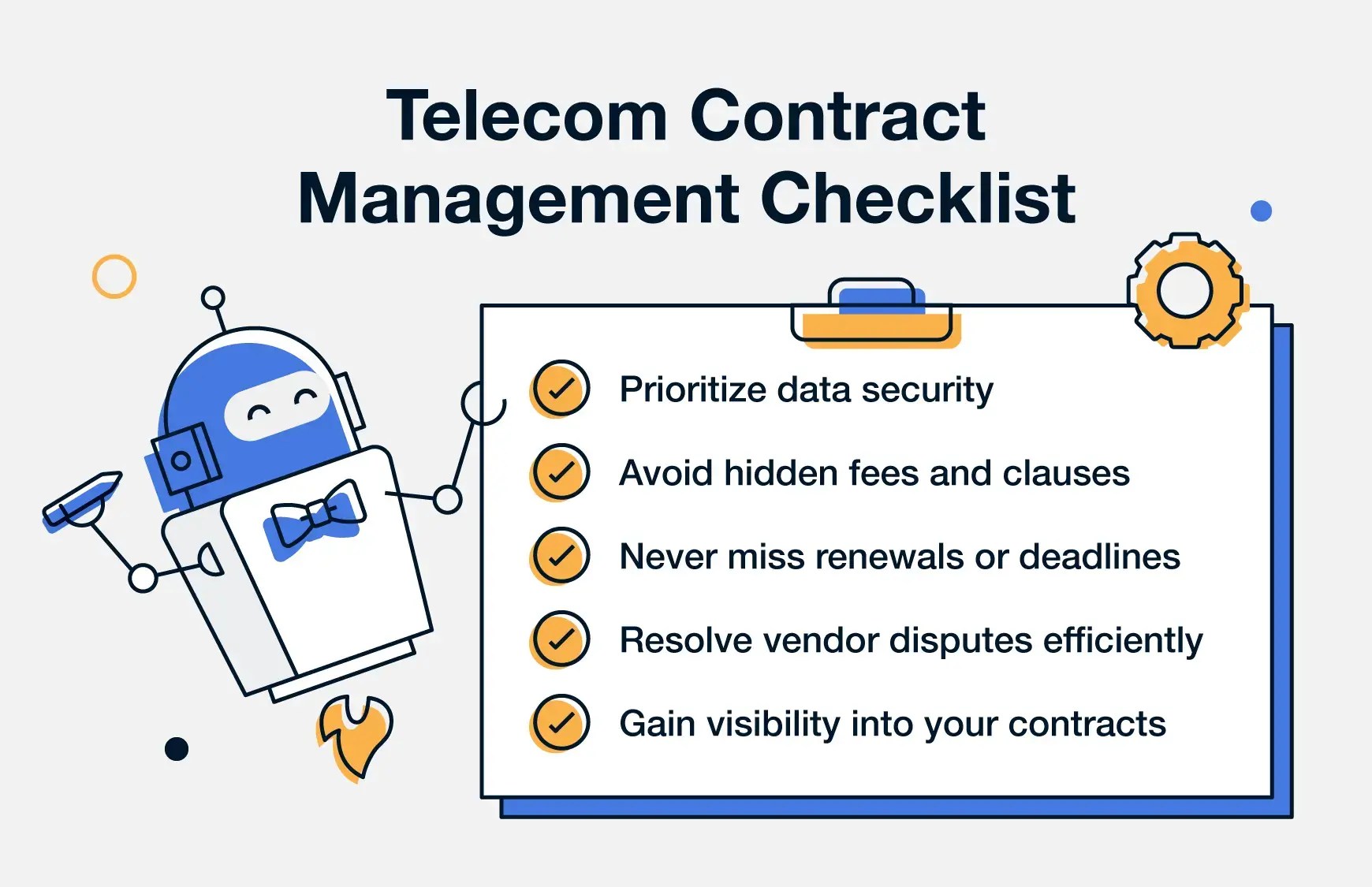 Telecom Contract Management Checklist

Prioritize data security

Avoid hidden fees and clauses

Never miss renewals or deadlines

Resolve vendor disputes efficiently

Gain visibility into your contracts